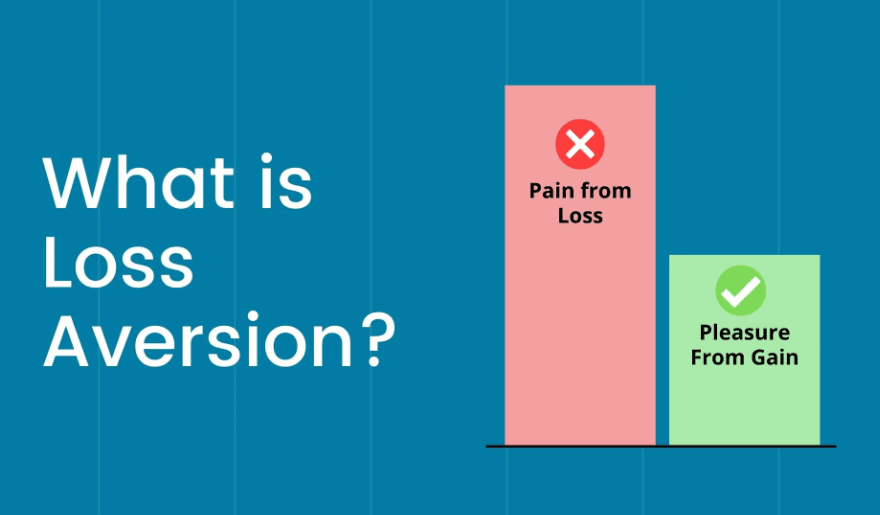 What is Loss Aversion?

Pain from Loss

Pleasure From Gain